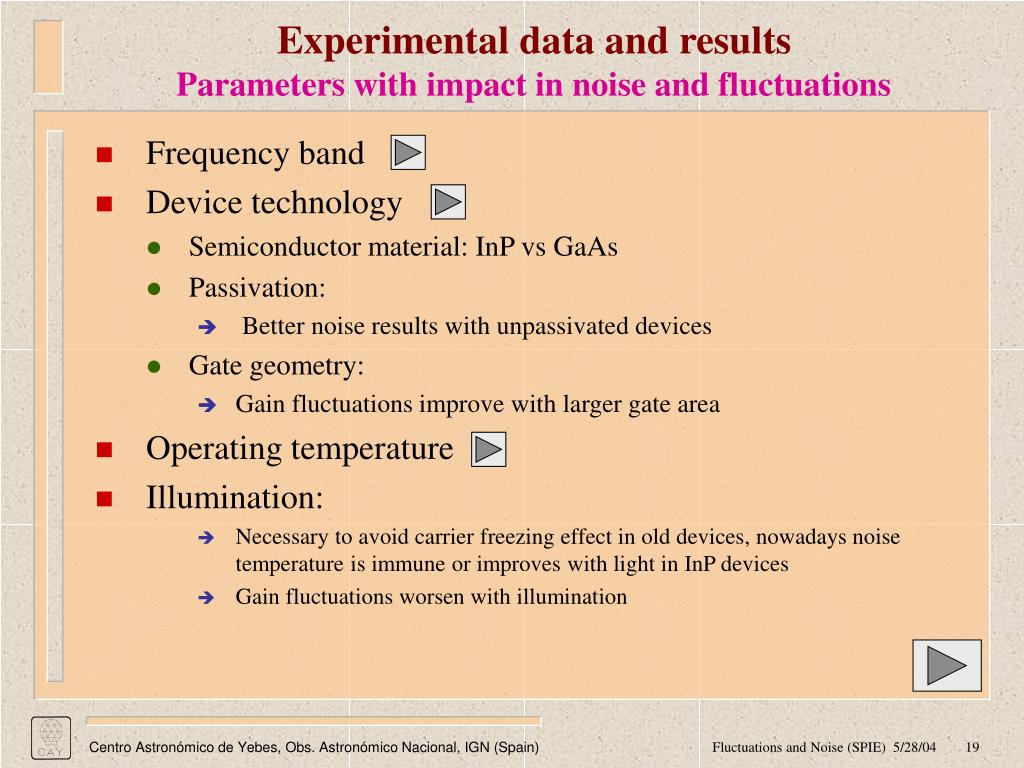 Experimental data and results
Parameters with impact in noise and fluctuations

Frequency band
Device technology
Semiconductor material: InP vs GaAs
Passivation:
Better noise results with unpassivated devices
Gate geometry:
Gain fluctuations improve with larger gate area
Operating temperature
Illumination:
Necessary to avoid carrier freezing effect in old devices, nowadays noise temperature is immune or improves with light in InP devices
Gain fluctuations worsen with illumination

CAY

Centro Astronómico de Yebes, Obs. Astronómico Nacional, IGN (Spain)

Fluctuations and Noise (SPIE) 5/28/04 19